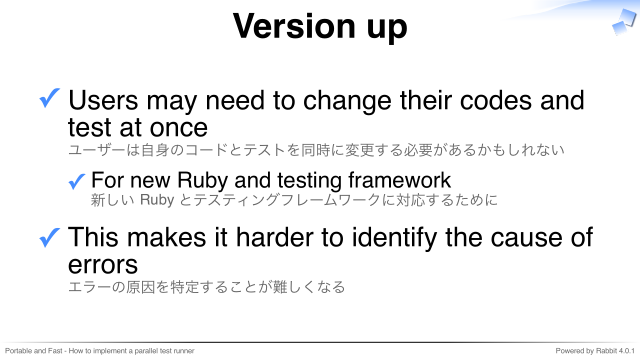 Version up

✓ Users may need to change their codes and test at once
ユーザーは自身のコードとテストを同時に変更する必要があるかもしれない

✓ For new Ruby and testing framework
新しい Ruby とテスティングフレームワークに対応するために

✓ This makes it harder to identify the cause of errors
エラーの原因を特定することが難しくなる

Portable and Fast - How to implement a parallel test runner

Powered by Rabbit 4.0.1